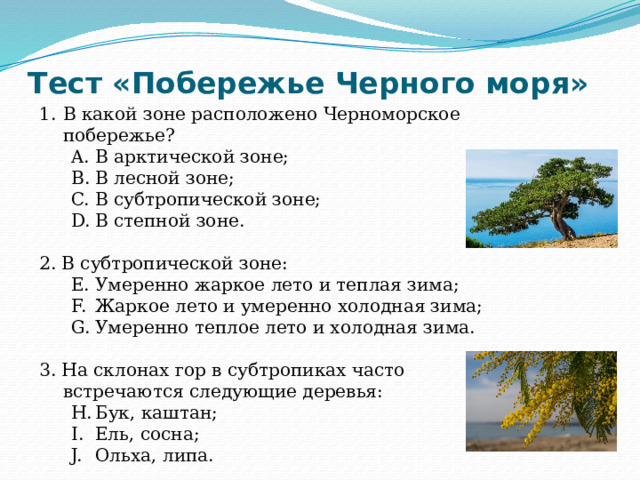 Тест «Побережье Черного моря»

1. В какой зоне расположено Черноморское побережье?
A. В арктической зоне;
B. В лесной зоне;
C. В субтропической зоне;
D. В степной зоне.

2. В субтропической зоне:
E. Умеренно жаркое лето и теплая зима;
F. Жаркое лето и умеренно холодная зима;
G. Умеренно теплое лето и холодная зима.

3. На склонах гор в субтропиках часто встречаются следующие деревья:
H. Бук, каштан;
I. Ель, сосна;
J. Ольха, липа.